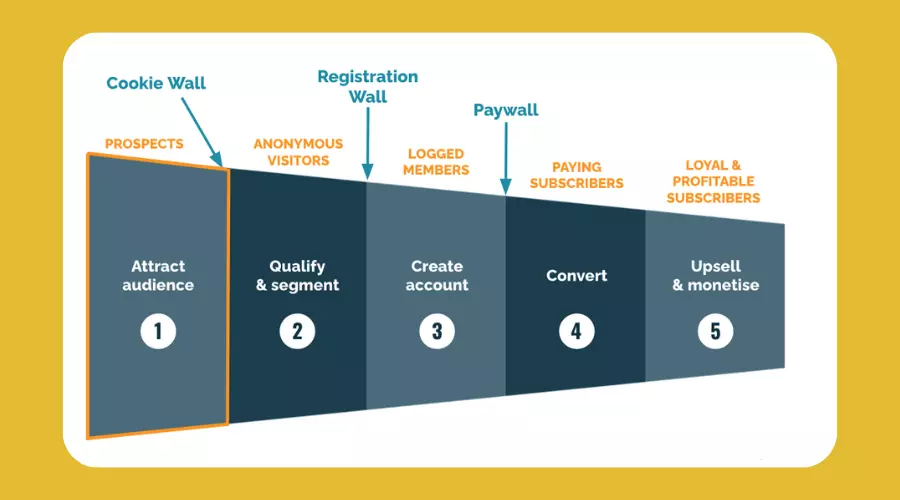 Cookie Wall

Registration Wall

Paywall

PROSPECTS

ANONYMOUS VISITORS

LOGGED MEMBERS

PAYING SUBSCRIBERS

LOYAL & PROFITABLE SUBSCRIBERS

Attract audience

1

Qualify & segment

2

Create account

3

Convert

4

Upsell & monetise

5